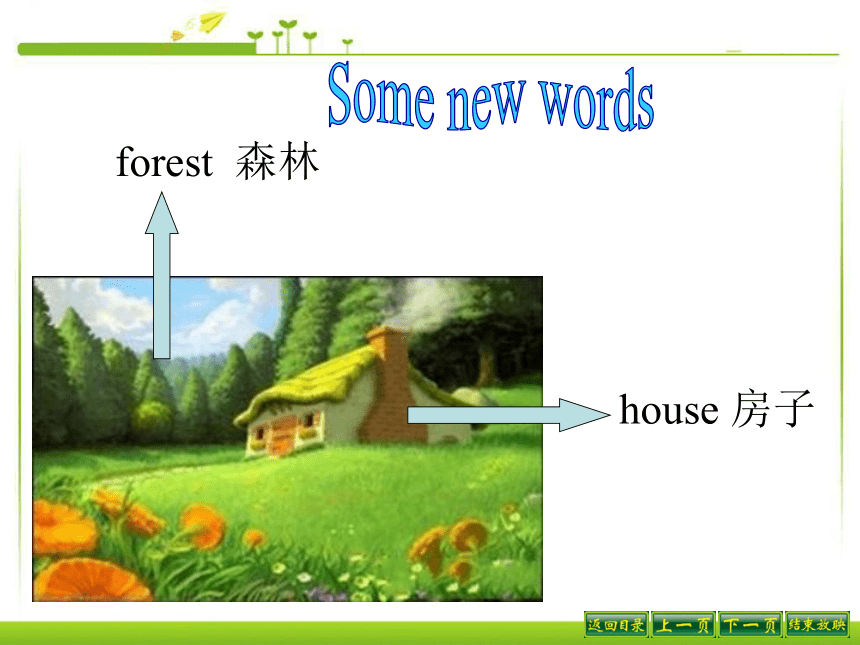 Some new words

forest 森林

house 房子

返回目录 上一页 下一页 结束放映